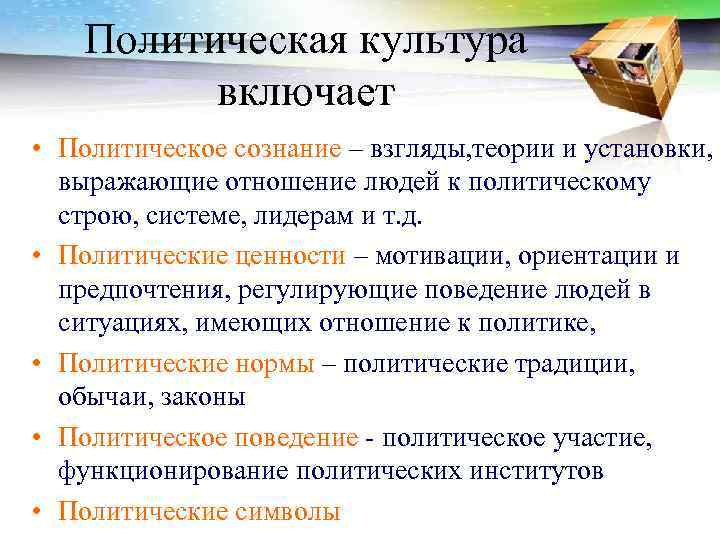 Политическая культура включает

• Политическое сознание – взгляды,теории и установки, выражающие отношение людей к политическому строю, системе, лидерам и т.д.
• Политические ценности – мотивации, ориентации и предпочтения, регулирующие поведение людей в ситуациях, имеющих отношение к политике,
• Политические нормы – политические традиции, обычаи, законы
• Политическое поведение - политическое участие, функционирование политических институтов
• Политические символы